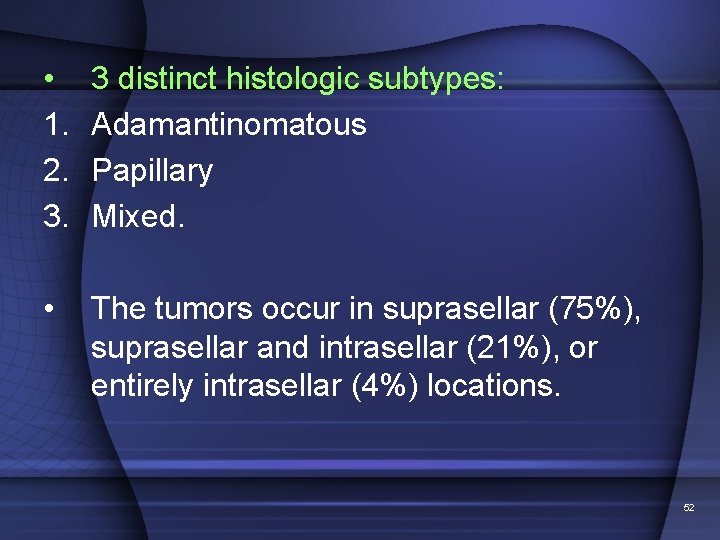 • 3 distinct histologic subtypes:
1. Adamantinomatous
2. Papillary
3. Mixed.

• The tumors occur in suprasellar (75%), suprasellar and intrasellar (21%), or entirely intrasellar (4%) locations.

52